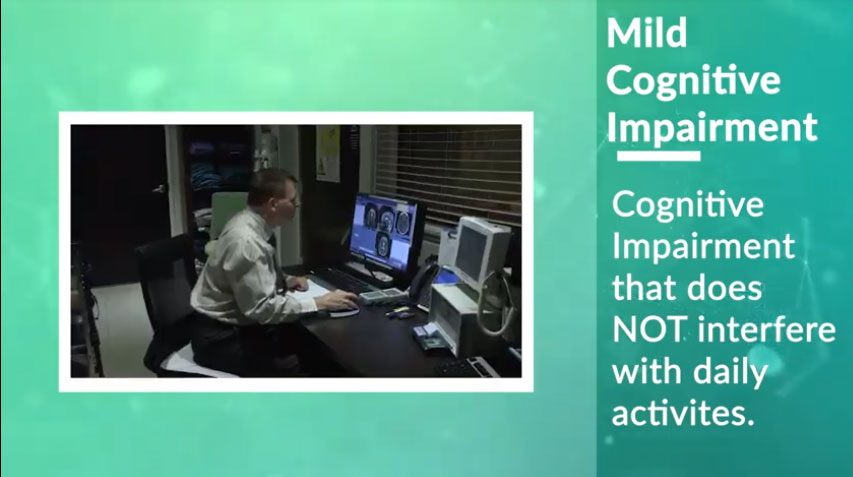 Mild Cognitive Impairment

Cognitive Impairment that does NOT interfere with daily activites.